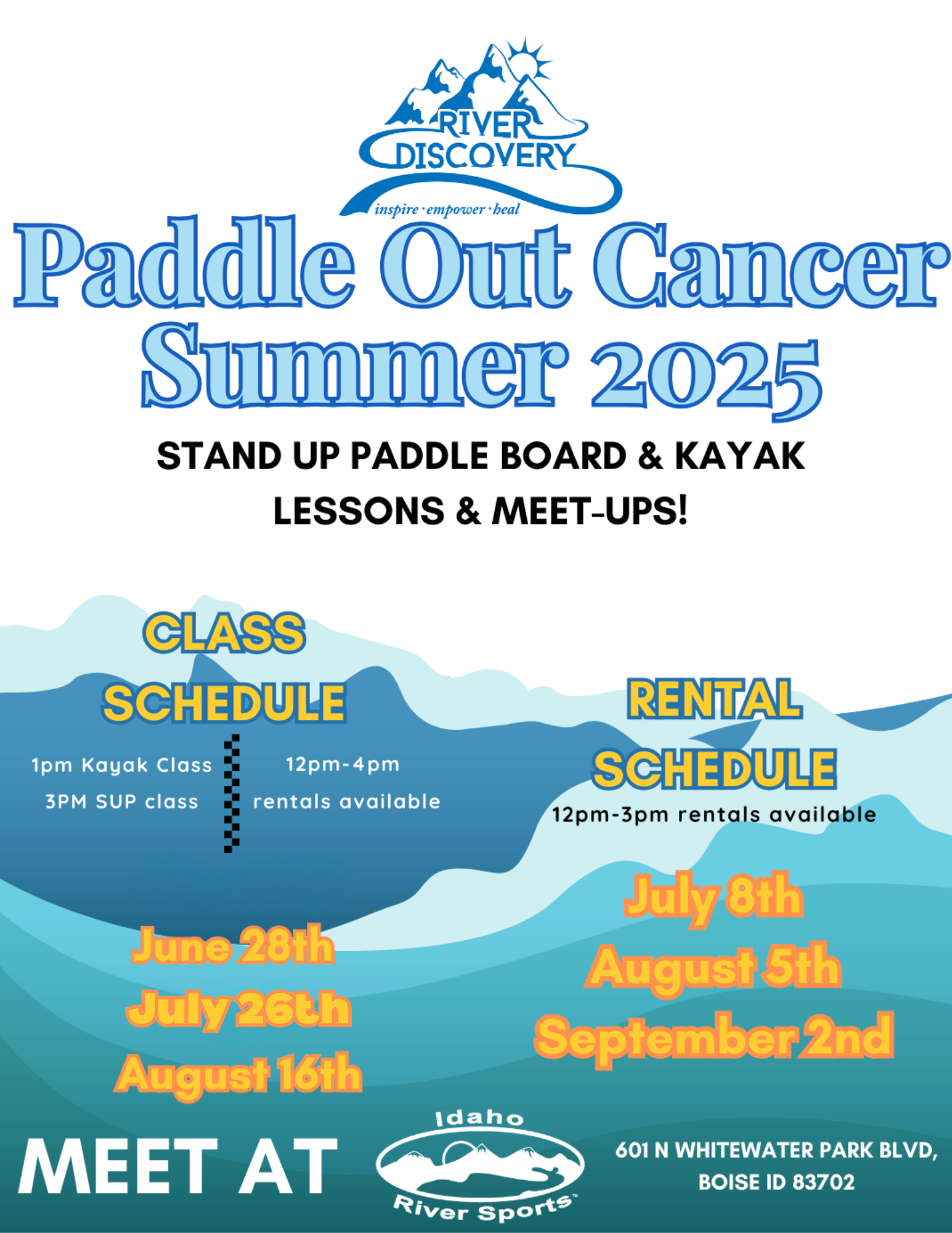 RIVER DISCOVERY
inspire · empower · heal

Paddle Out Cancer Summer 2025

STAND UP PADDLE BOARD & KAYAK LESSONS & MEET-UPS!

CLASS SCHEDULE

1pm Kayak Class
3PM SUP class

12pm-4pm
rentals available

June 28th
July 26th
August 16th

RENTAL SCHEDULE

12pm-3pm rentals available

July 8th
August 5th
September 2nd

MEET AT

Idaho River Sports™

601 N WHITEWATER PARK BLVD, BOISE ID 83702